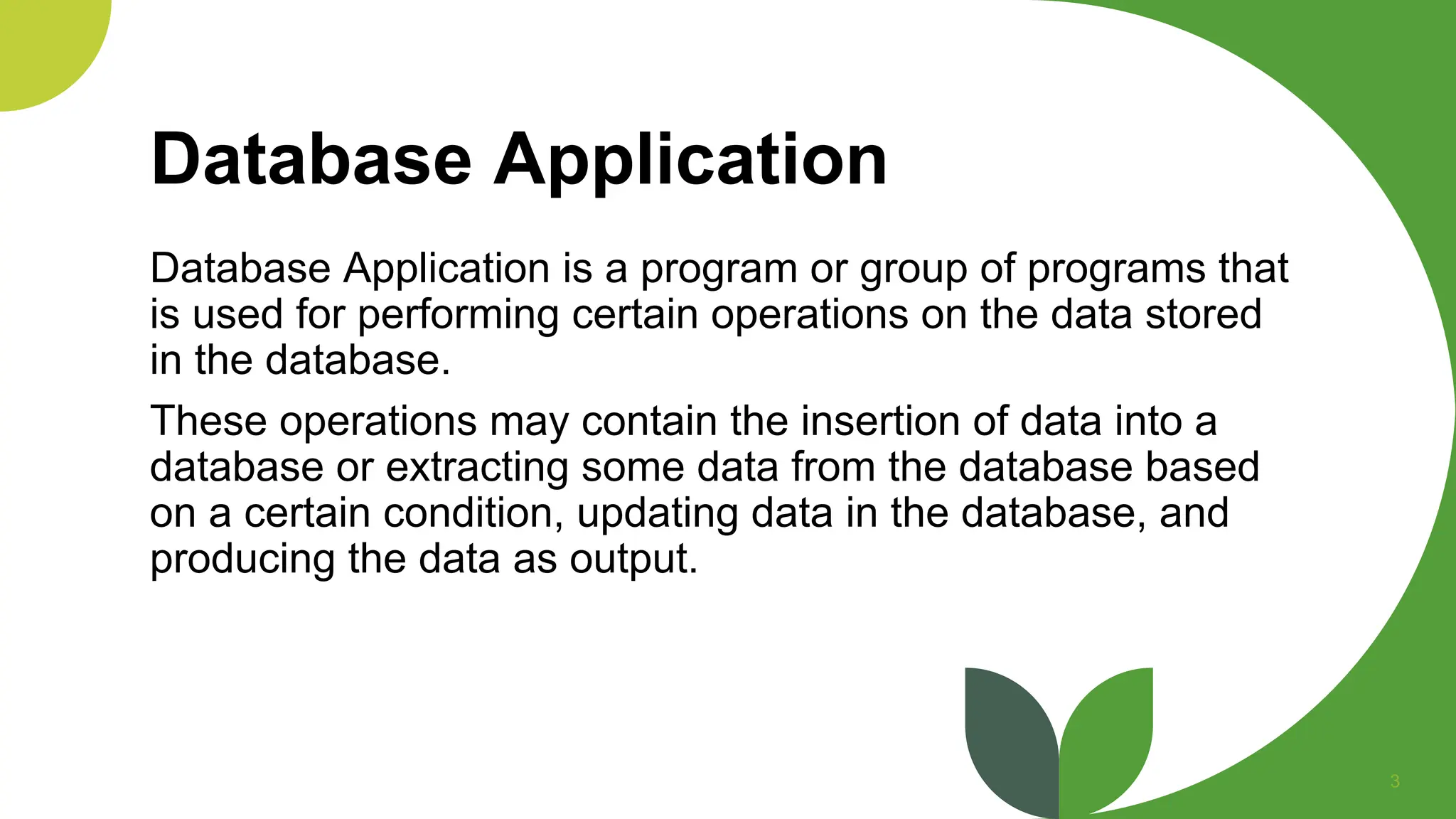 Database Application

Database Application is a program or group of programs that is used for performing certain operations on the data stored in the database.

These operations may contain the insertion of data into a database or extracting some data from the database based on a certain condition, updating data in the database, and producing the data as output.

3